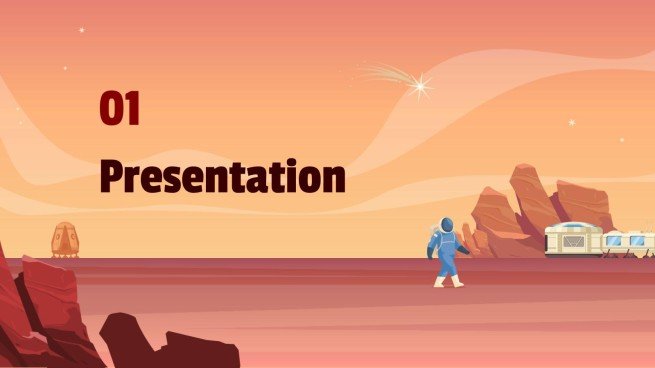 01

Presentation